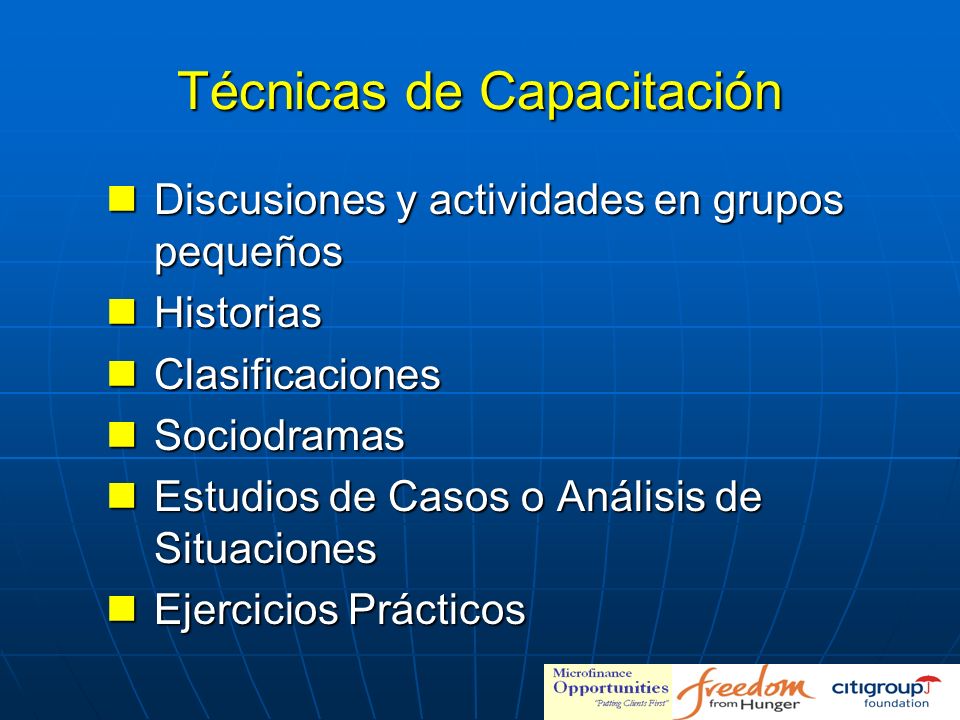 Técnicas de Capacitación

- Discusiones y actividades en grupos pequeños
- Historias
- Clasificaciones
- Sociodramas
- Estudios de Casos o Análisis de Situaciones
- Ejercicios Prácticos

Microfinance Opportunities "Putting Clients First"
freedom from Hunger
citigroup foundation